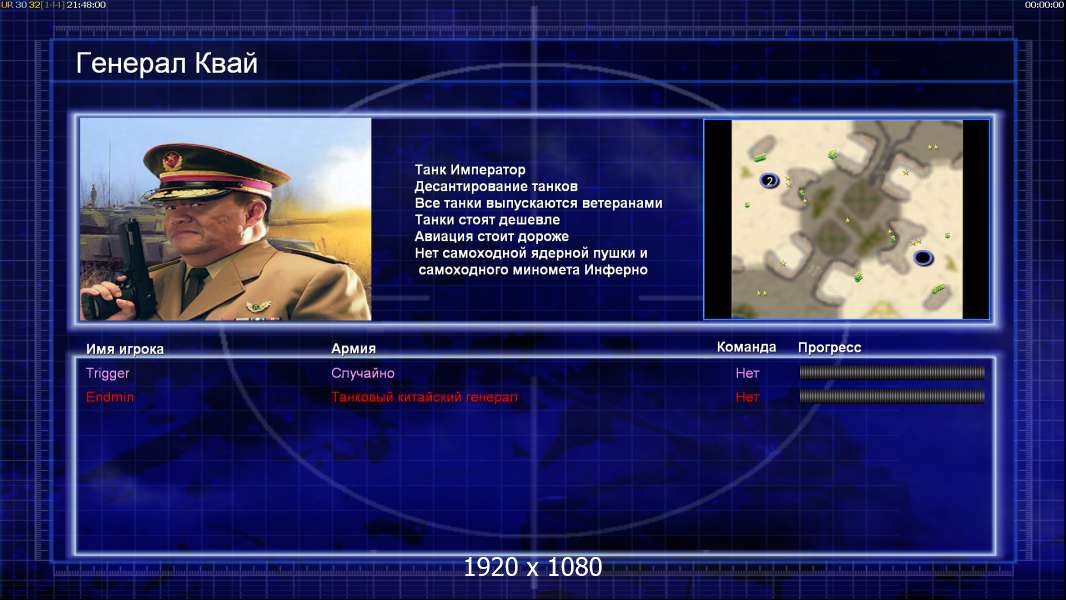 UR:30 32[144] 21:48:00

00:00:00

Генерал Квай

Танк Император
Десантирование танков
Все танки выпускаются ветеранами
Танки стоят дешевле
Авиация стоит дороже
Нет самоходной ядерной пушки и
самоходного миномета Инферно

2

| Имя игрока | Армия | Команда | Прогресс |
|---|---|---|---|
| Trigger | Случайно | Нет | |
| Endmin | Танковый китайский генерал | Нет | |

1920 x 1080